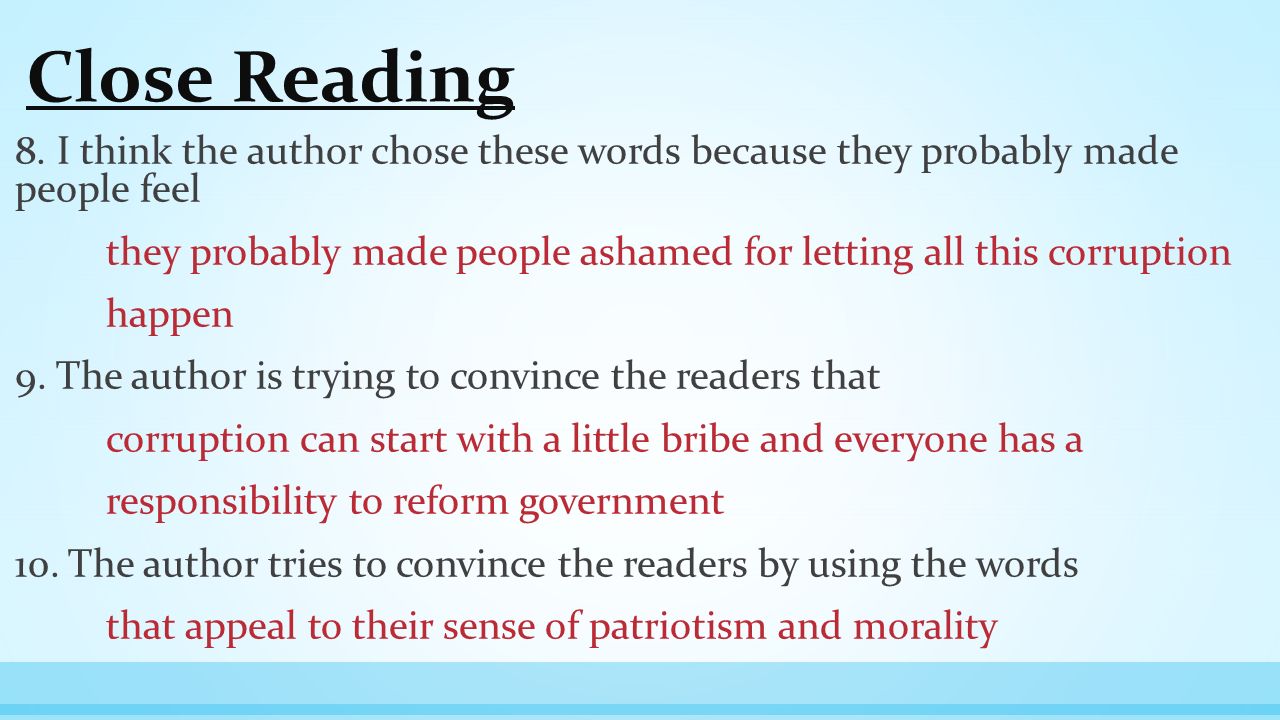 Close Reading

8. I think the author chose these words because they probably made people feel

they probably made people ashamed for letting all this corruption happen

9. The author is trying to convince the readers that

corruption can start with a little bribe and everyone has a responsibility to reform government

10. The author tries to convince the readers by using the words

that appeal to their sense of patriotism and morality